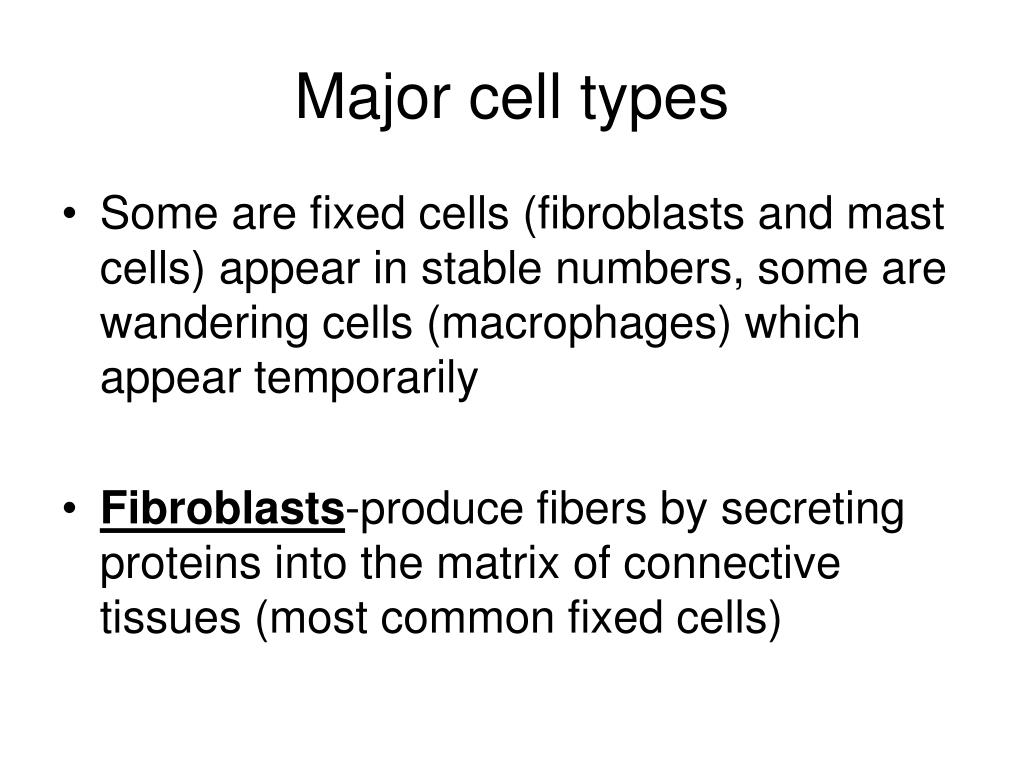 Major cell types

• Some are fixed cells (fibroblasts and mast cells) appear in stable numbers, some are wandering cells (macrophages) which appear temporarily

• Fibroblasts-produce fibers by secreting proteins into the matrix of connective tissues (most common fixed cells)